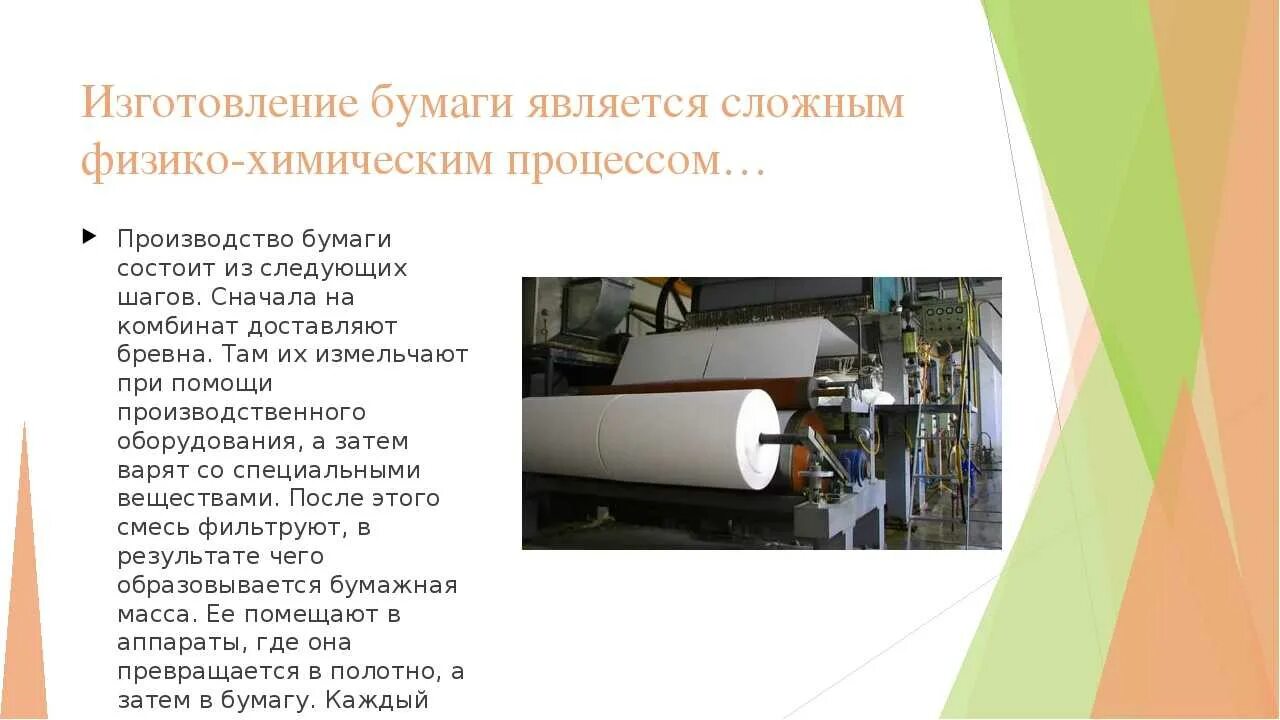 Изготовление бумаги является сложным физико-химическим процессом…

Производство бумаги состоит из следующих шагов. Сначала на комбинат доставляют бревна. Там их измельчают при помощи производственного оборудования, а затем варят со специальными веществами. После этого смесь фильтруют, в результате чего образовывается бумажная масса. Ее помещают в аппараты, где она превращается в полотно, а затем в бумагу. Каждый